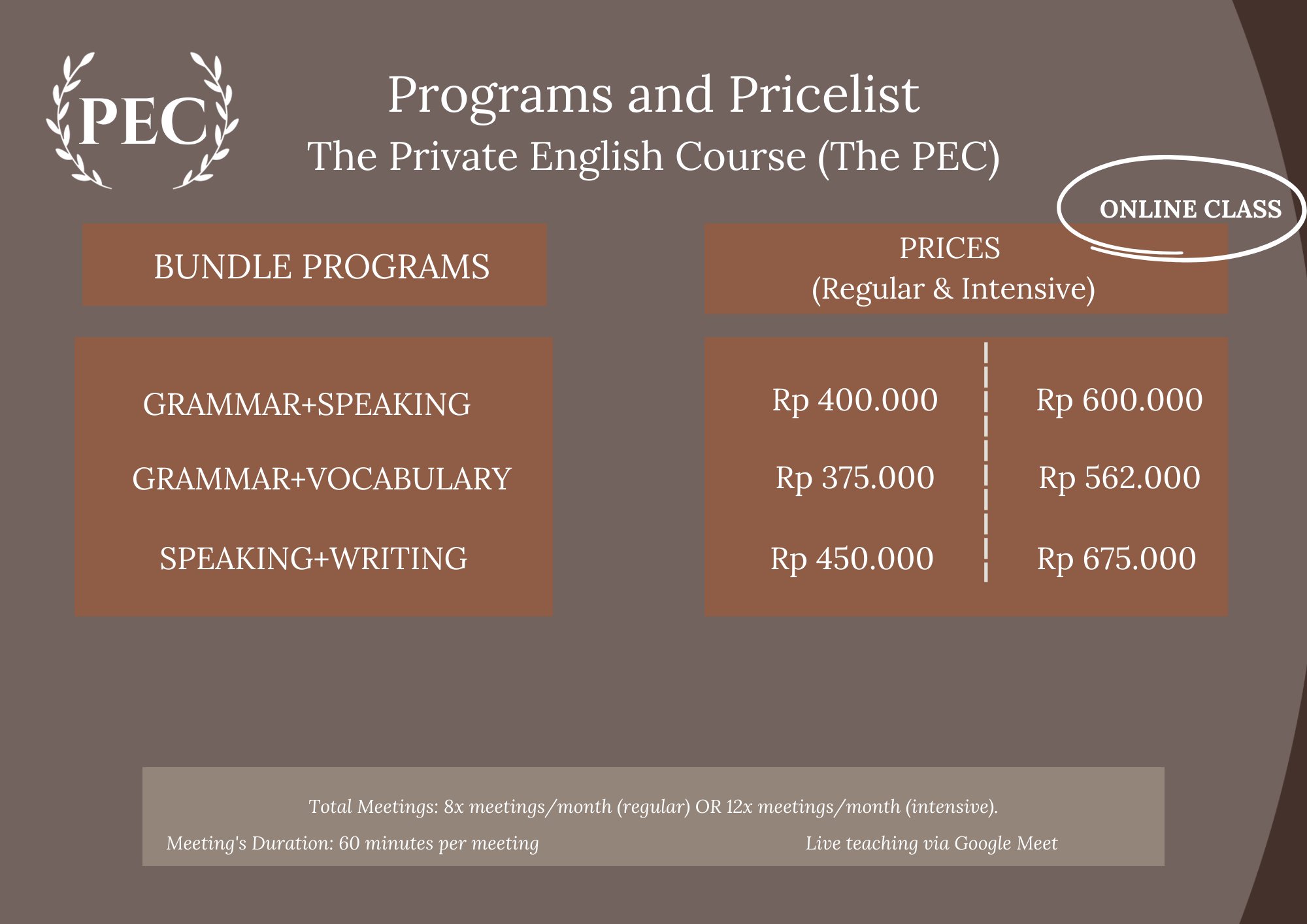 PEC

Programs and Pricelist
The Private English Course (The PEC)

ONLINE CLASS

| BUNDLE PROGRAMS | PRICES (Regular & Intensive) | |
|---|---|---|
| GRAMMAR+SPEAKING | Rp 400.000 | Rp 600.000 |
| GRAMMAR+VOCABULARY | Rp 375.000 | Rp 562.000 |
| SPEAKING+WRITING | Rp 450.000 | Rp 675.000 |

Total Meetings: 8x meetings/month (regular) OR 12x meetings/month (intensive).

Meeting's Duration: 60 minutes per meeting

Live teaching via Google Meet